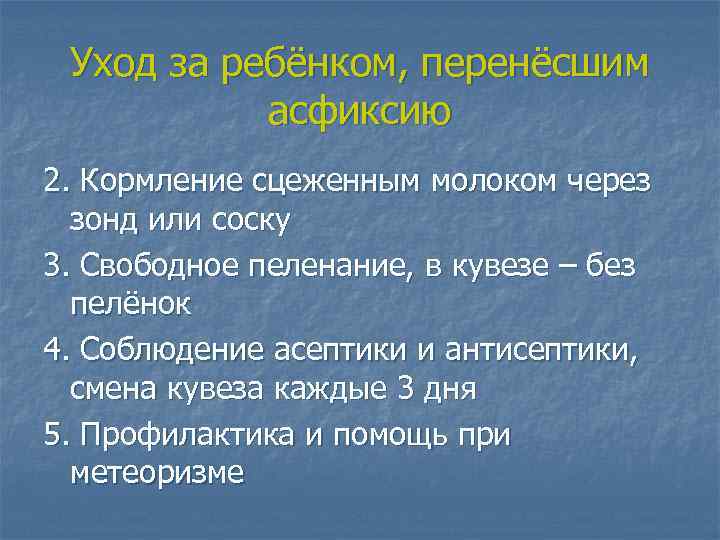 Уход за ребёнком, перенёсшим асфиксию

2. Кормление сцеженным молоком через зонд или соску

3. Свободное пеленание, в кувезе – без пелёнок

4. Соблюдение асептики и антисептики, смена кувеза каждые 3 дня

5. Профилактика и помощь при метеоризме